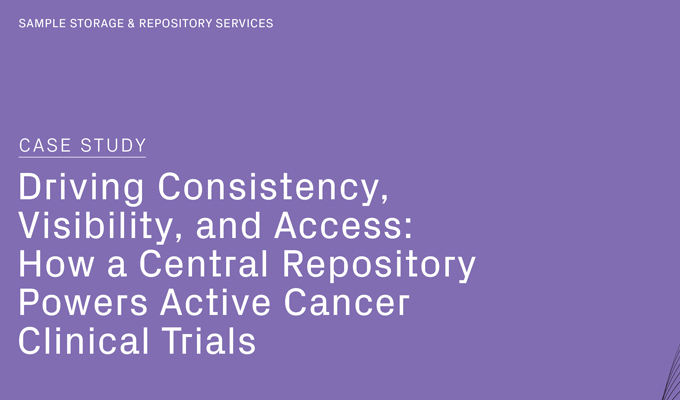 SAMPLE STORAGE & REPOSITORY SERVICES

CASE STUDY

Driving Consistency, Visibility, and Access: How a Central Repository Powers Active Cancer Clinical Trials